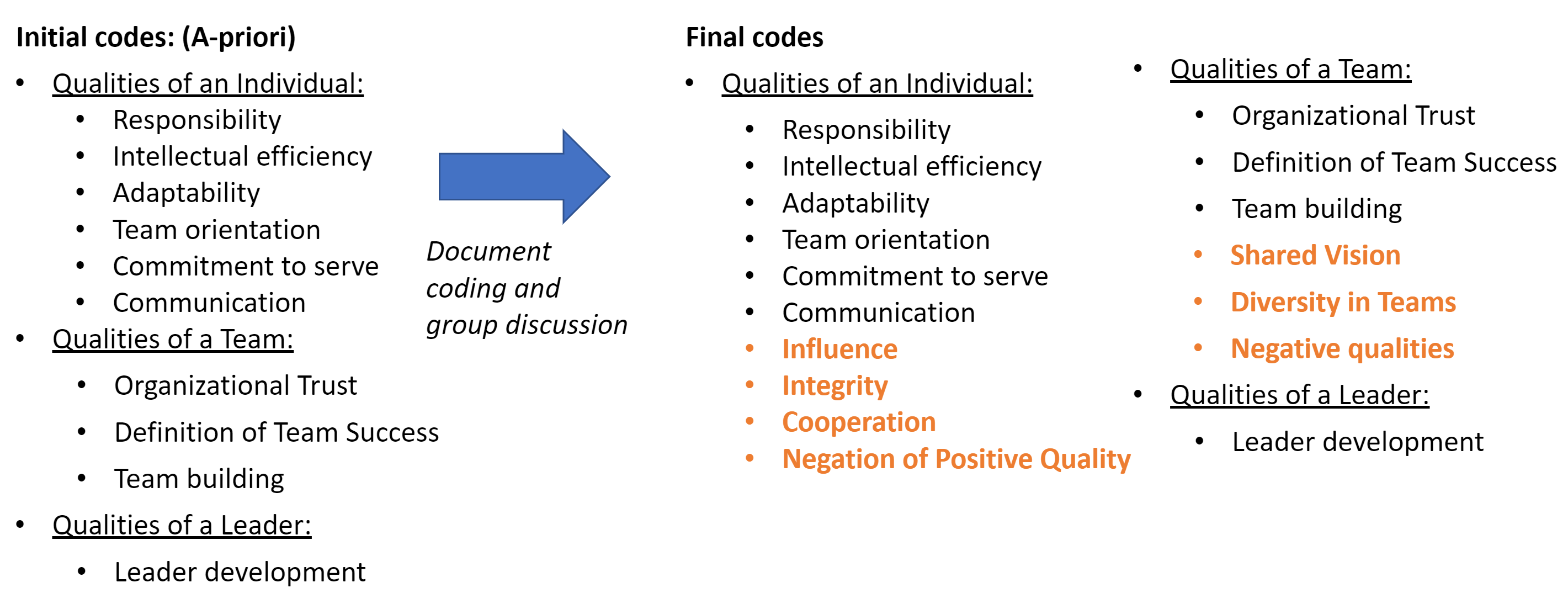 Initial codes: (A-priori)

- Qualities of an Individual:
  - Responsibility
  - Intellectual efficiency
  - Adaptability
  - Team orientation
  - Commitment to serve
  - Communication
- Qualities of a Team:
  - Organizational Trust
  - Definition of Team Success
  - Team building
- Qualities of a Leader:
  - Leader development

Document coding and group discussion

Final codes

- Qualities of an Individual:
  - Responsibility
  - Intellectual efficiency
  - Adaptability
  - Team orientation
  - Commitment to serve
  - Communication
  - Influence
  - Integrity
  - Cooperation
  - Negation of Positive Quality
- Qualities of a Team:
  - Organizational Trust
  - Definition of Team Success
  - Team building
  - Shared Vision
  - Diversity in Teams
  - Negative qualities
- Qualities of a Leader:
  - Leader development